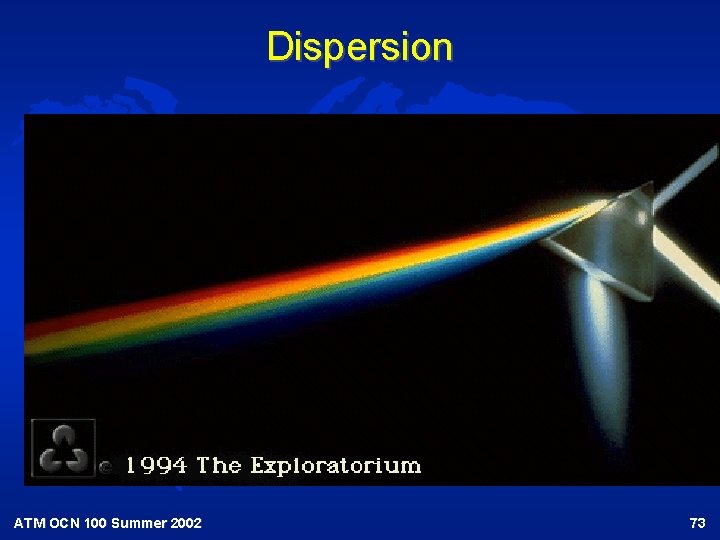 Dispersion

© 1994 The Exploratorium

ATM OCN 100 Summer 2002

73